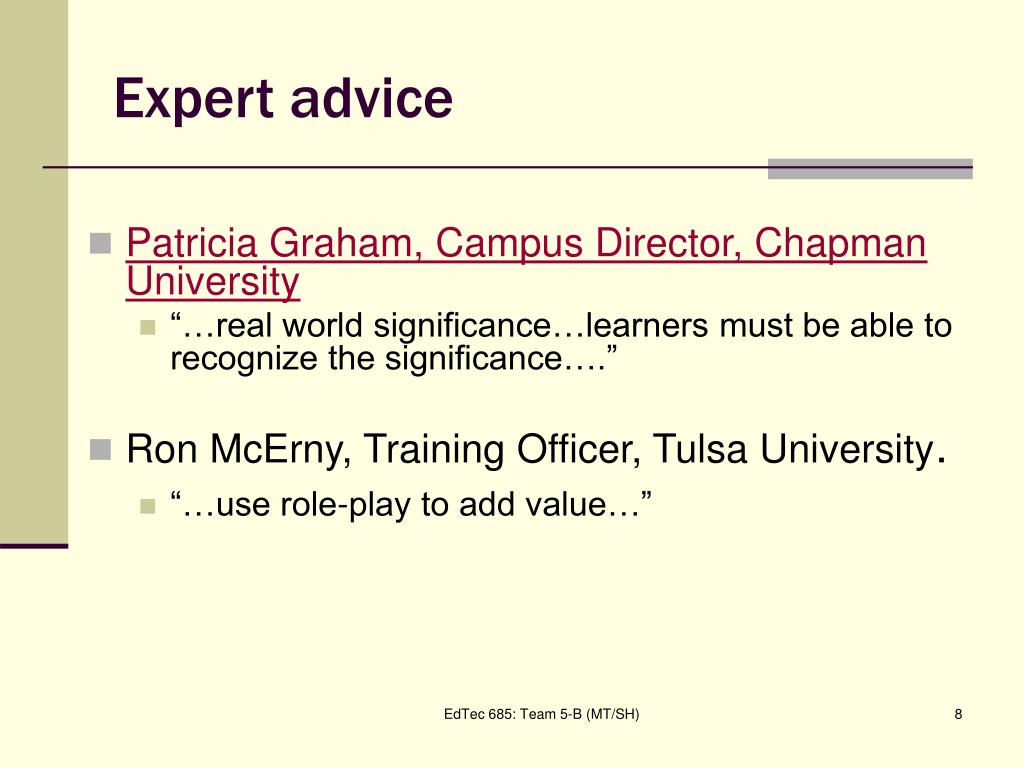 Expert advice

Patricia Graham, Campus Director, Chapman University

“…real world significance…learners must be able to recognize the significance….”

Ron McErny, Training Officer, Tulsa University.

“…use role-play to add value…”

EdTec 685: Team 5-B (MT/SH)

8